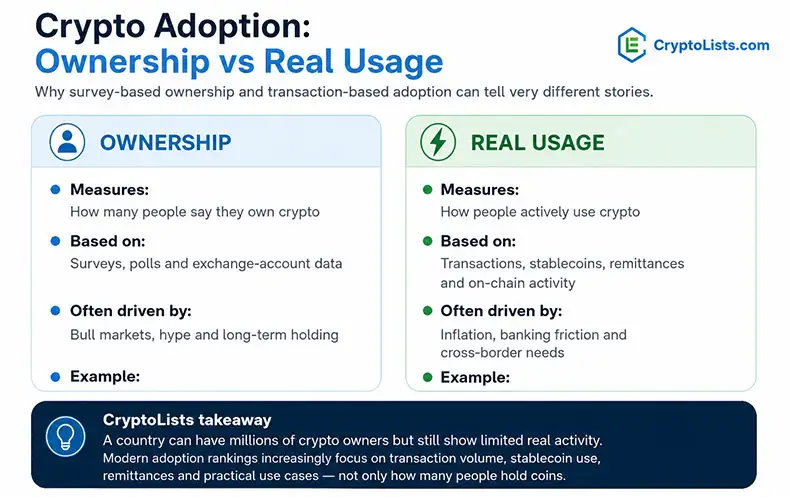 Crypto Adoption:
Ownership vs Real Usage

CryptoLists.com

Why survey-based ownership and transaction-based adoption can tell very different stories.

OWNERSHIP

Measures:
How many people say they own crypto

Based on:
Surveys, polls and exchange-account data

Often driven by:
Bull markets, hype and long-term holding

Example:

REAL USAGE

Measures:
How people actively use crypto

Based on:
Transactions, stablecoins, remittances and on-chain activity

Often driven by:
Inflation, banking friction and cross-border needs

Example:

CryptoLists takeaway
A country can have millions of crypto owners but still show limited real activity.
Modern adoption rankings increasingly focus on transaction volume, stablecoin use, remittances and practical use cases — not only how many people hold coins.